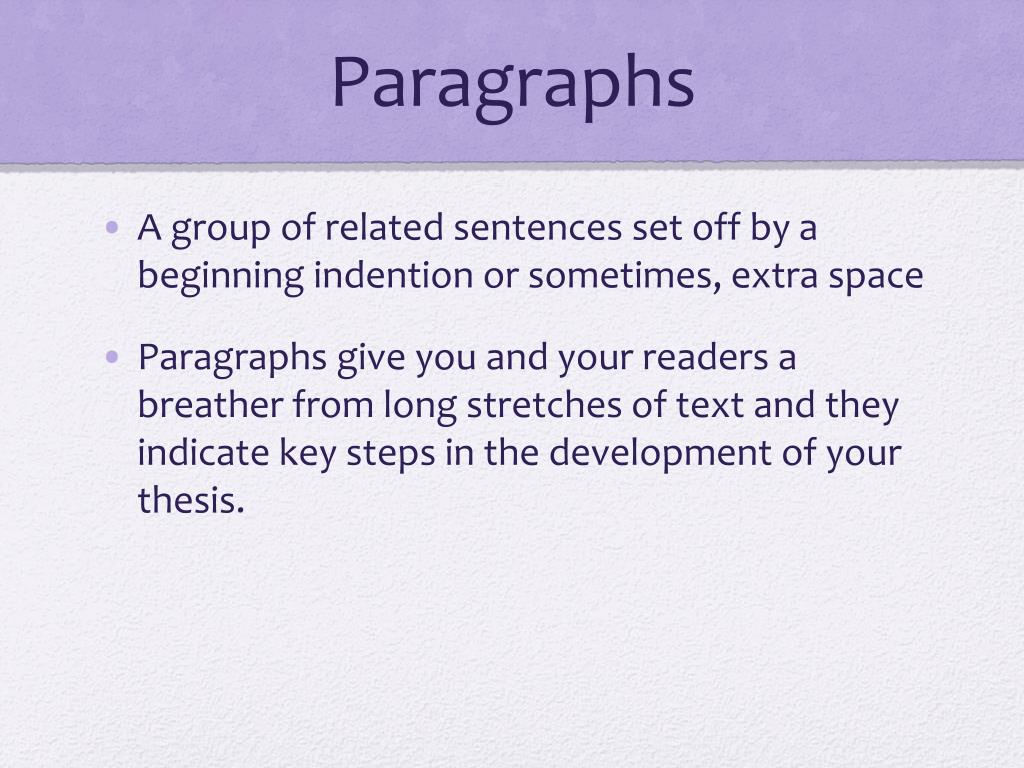 Paragraphs

• A group of related sentences set off by a beginning indention or sometimes, extra space

• Paragraphs give you and your readers a breather from long stretches of text and they indicate key steps in the development of your thesis.